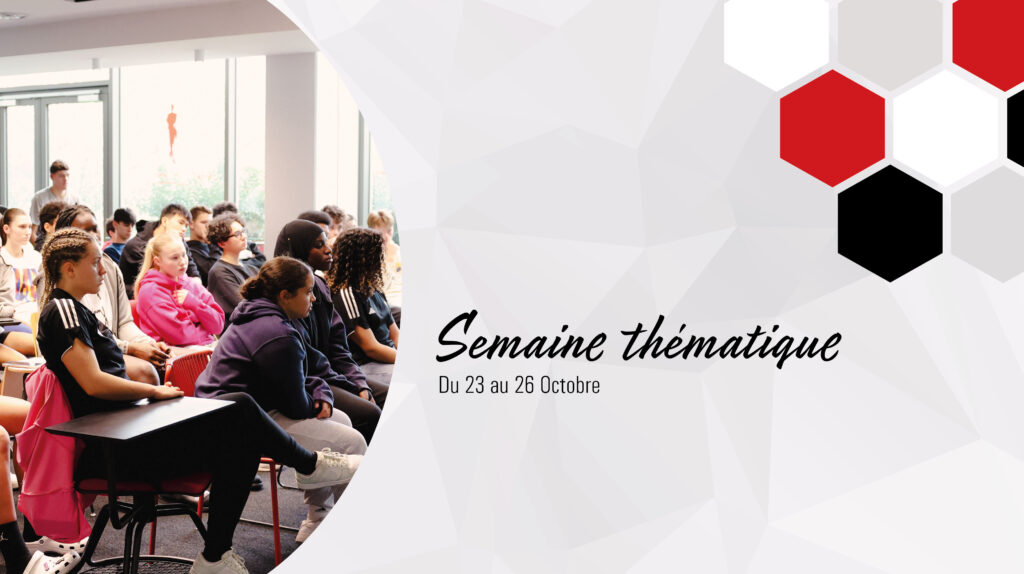 Semaine thématique

Du 23 au 26 Octobre